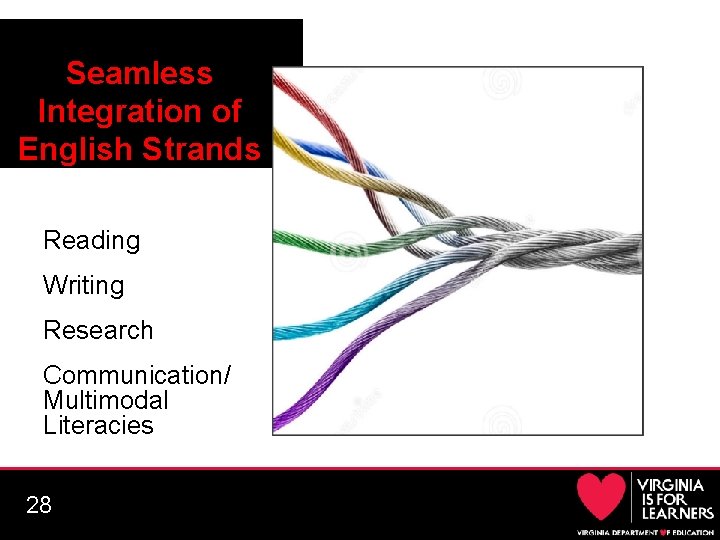 Seamless Integration of English Strands

Reading

Writing

Research

Communication/ Multimodal Literacies

28

VIRGINIA IS FOR LEARNERS

VIRGINIA DEPARTMENT OF EDUCATION